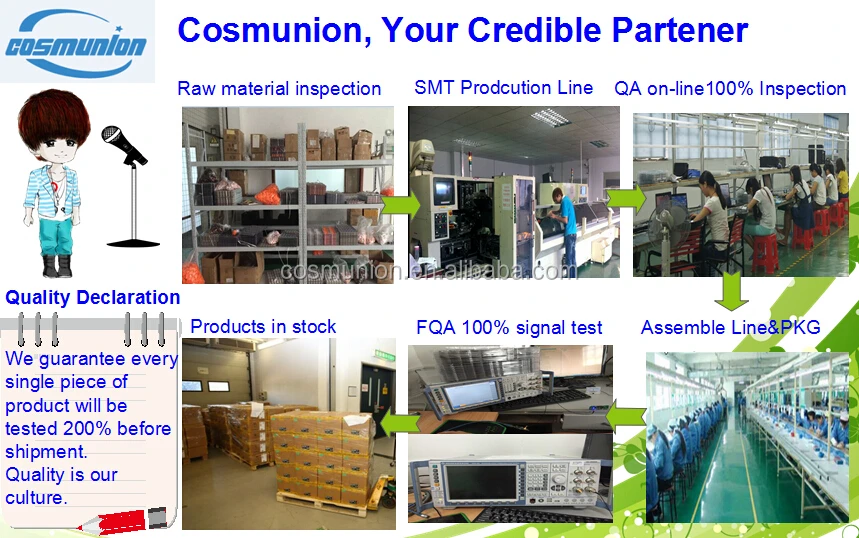 cosmunion

Cosmunion, Your Credible Partener

Raw material inspection

SMT Prodcution Line

QA on-line100% Inspection

cosmunion.en.alibaba.com

Quality Declaration

We guarantee every single piece of product will be tested 200% before shipment. Quality is our culture.

Products in stock

FQA 100% signal test

Assemble Line&PKG